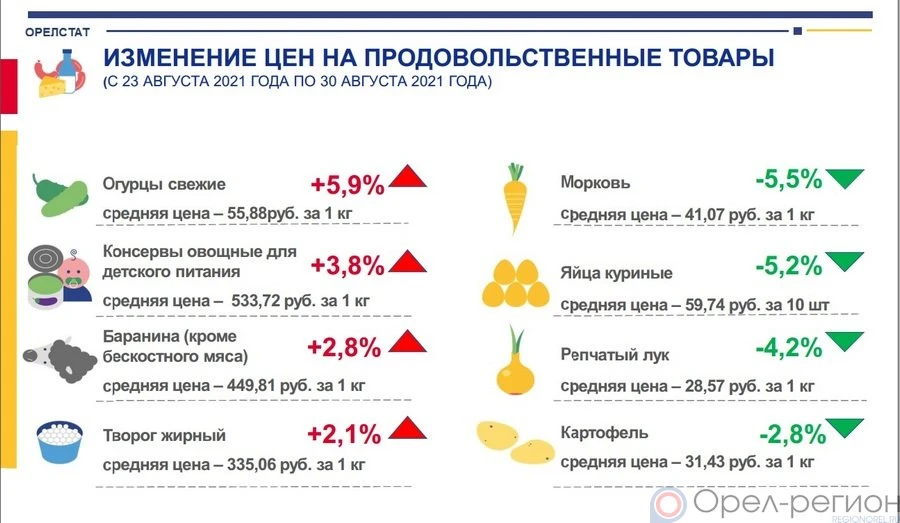 ОРЕЛСТАТ

ИЗМЕНЕНИЕ ЦЕН НА ПРОДОВОЛЬСТВЕННЫЕ ТОВАРЫ
(С 23 АВГУСТА 2021 ГОДА ПО 30 АВГУСТА 2021 ГОДА)

Огурцы свежие +5,9%
средняя цена – 55,88руб. за 1 кг

Консервы овощные для детского питания +3,8%
средняя цена – 533,72 руб. за 1 кг

Баранина (кроме бескостного мяса) +2,8%
средняя цена – 449,81 руб. за 1 кг

Творог жирный +2,1%
средняя цена – 335,06 руб. за 1 кг

Морковь -5,5%
средняя цена – 41,07 руб. за 1 кг

Яйца куриные -5,2%
средняя цена – 59,74 руб. за 10 шт

Репчатый лук -4,2%
средняя цена – 28,57 руб. за 1 кг

Картофель -2,8%
средняя цена – 31,43 руб. за 1 кг

Орел-регион
REGIONOREL.RU